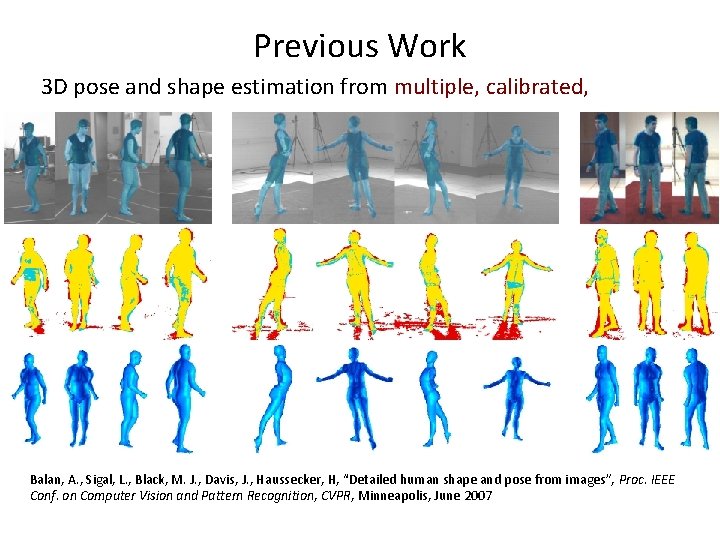 Previous Work

3D pose and shape estimation from multiple, calibrated,

Balan, A., Sigal, L., Black, M. J., Davis, J., Haussecker, H, "Detailed human shape and pose from images", Proc. IEEE Conf. on Computer Vision and Pattern Recognition, CVPR, Minneapolis, June 2007